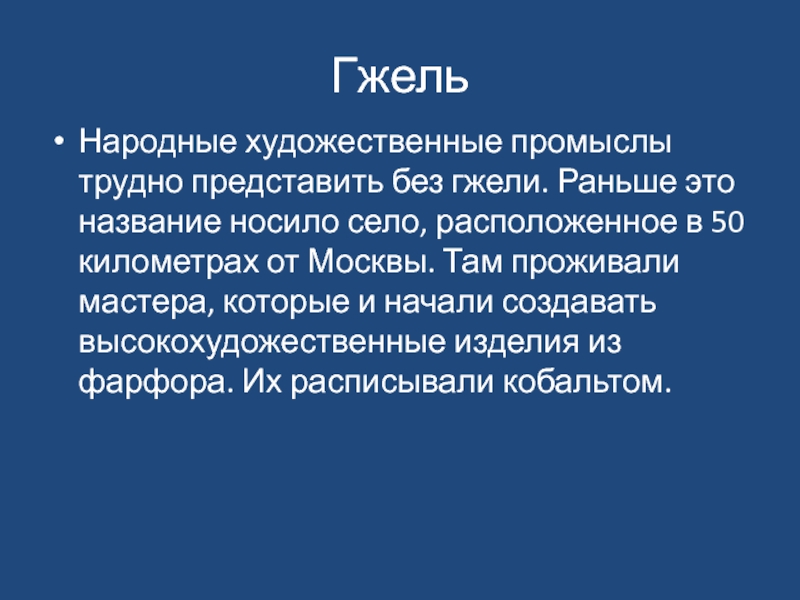 Гжель

• Народные художественные промыслы трудно представить без гжели. Раньше это название носило село, расположенное в 50 километрах от Москвы. Там проживали мастера, которые и начали создавать высокохудожественные изделия из фарфора. Их расписывали кобальтом.